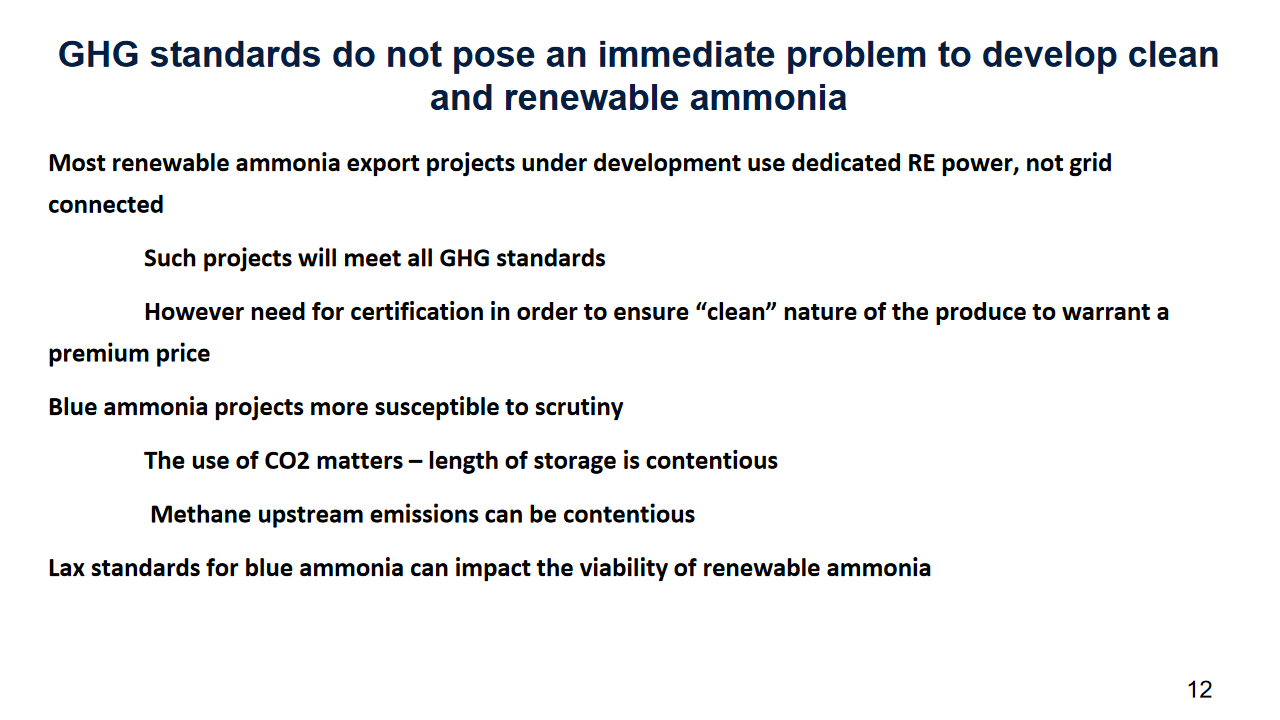 GHG standards do not pose an immediate problem to develop clean and renewable ammonia

Most renewable ammonia export projects under development use dedicated RE power, not grid connected

Such projects will meet all GHG standards

However need for certification in order to ensure “clean” nature of the produce to warrant a premium price

Blue ammonia projects more susceptible to scrutiny

The use of CO2 matters – length of storage is contentious

Methane upstream emissions can be contentious

Lax standards for blue ammonia can impact the viability of renewable ammonia

12